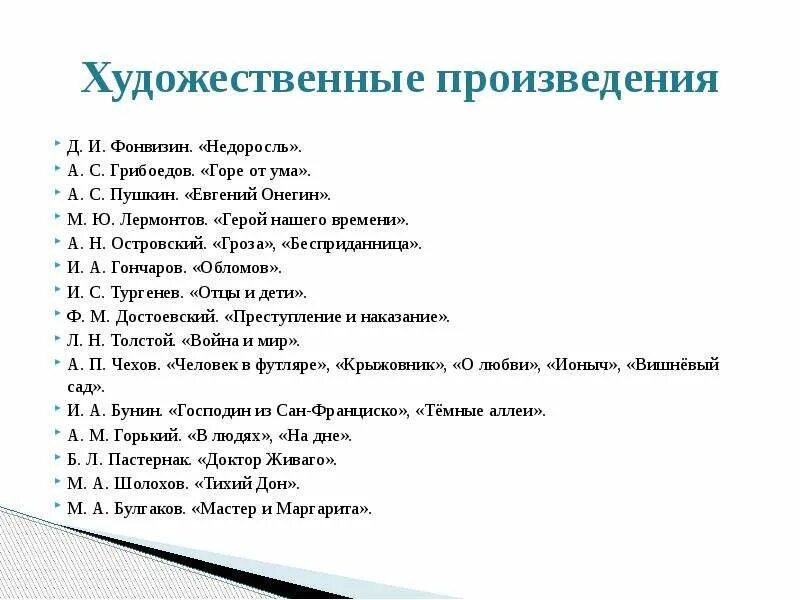 Художественные произведения

Д. И. Фонвизин. «Недоросль».
А. С. Грибоедов. «Горе от ума».
А. С. Пушкин. «Евгений Онегин».
М. Ю. Лермонтов. «Герой нашего времени».
А. Н. Островский. «Гроза», «Бесприданница».
И. А. Гончаров. «Обломов».
И. С. Тургенев. «Отцы и дети».
Ф. М. Достоевский. «Преступление и наказание».
Л. Н. Толстой. «Война и мир».
А. П. Чехов. «Человек в футляре», «Крыжовник», «О любви», «Ионыч», «Вишнёвый сад».
И. А. Бунин. «Господин из Сан-Франциско», «Тёмные аллеи».
А. М. Горький. «В людях», «На дне».
Б. Л. Пастернак. «Доктор Живаго».
М. А. Шолохов. «Тихий Дон».
М. А. Булгаков. «Мастер и Маргарита».